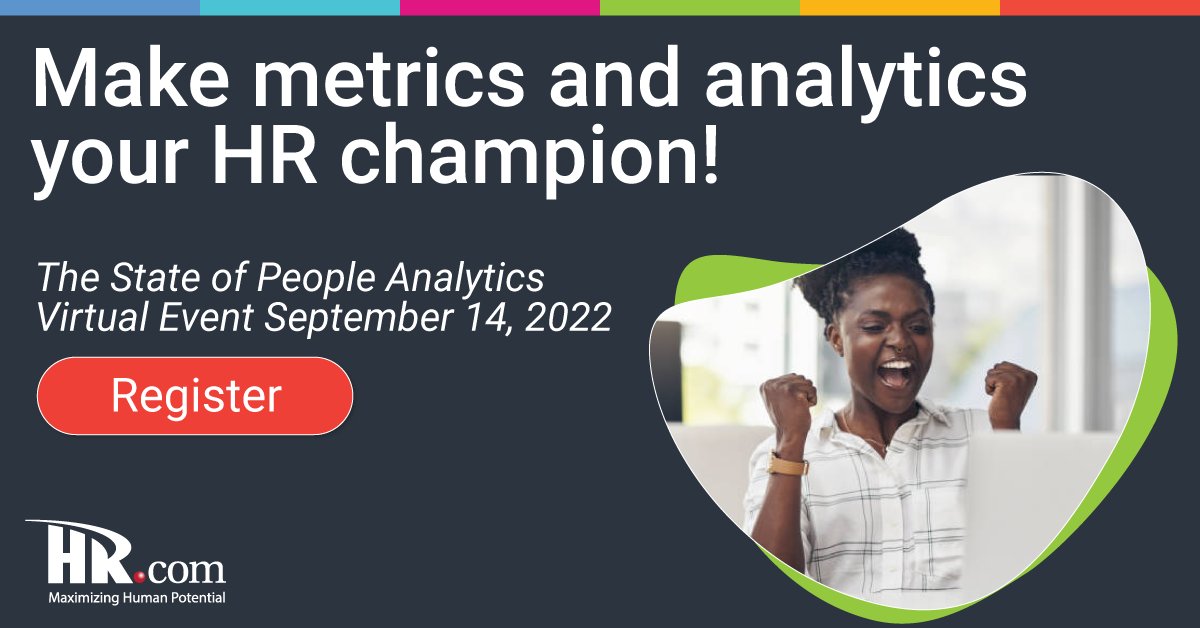 Make metrics and analytics your HR champion!

The State of People Analytics Virtual Event September 14, 2022

Register

HR.com
Maximizing Human Potential